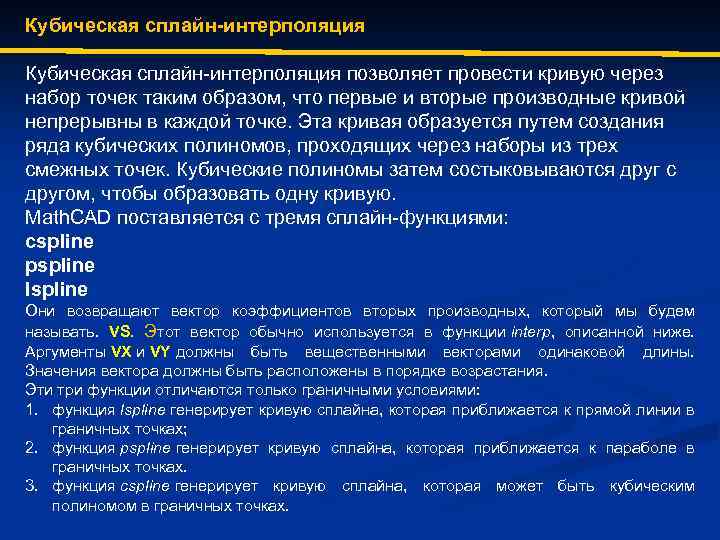 Кубическая сплайн-интерполяция

Кубическая сплайн-интерполяция позволяет провести кривую через набор точек таким образом, что первые и вторые производные кривой непрерывны в каждой точке. Эта кривая образуется путем создания ряда кубических полиномов, проходящих через наборы из трех смежных точек. Кубические полиномы затем состыковываются друг с другом, чтобы образовать одну кривую.
MathCAD поставляется с тремя сплайн-функциями:
cspline
pspline
lspline
Они возвращают вектор коэффициентов вторых производных, который мы будем называть. VS. Этот вектор обычно используется в функции interp, описанной ниже. Аргументы VX и VY должны быть вещественными векторами одинаковой длины. Значения вектора должны быть расположены в порядке возрастания.
Эти три функции отличаются только граничными условиями:
1. функция lspline генерирует кривую сплайна, которая приближается к прямой линии в граничных точках;
2. функция pspline генерирует кривую сплайна, которая приближается к параболе в граничных точках.
3. функция cspline генерирует кривую сплайна, которая может быть кубическим полиномом в граничных точках.